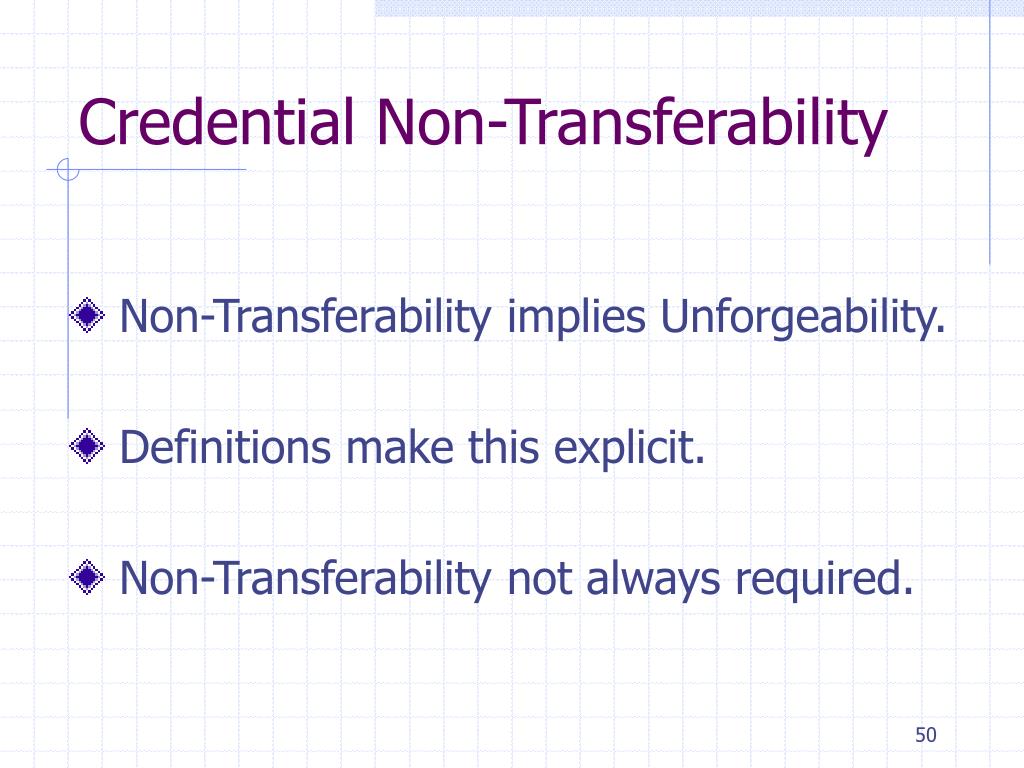 Credential Non-Transferability

Non-Transferability implies Unforgeability.

Definitions make this explicit.

Non-Transferability not always required.

50